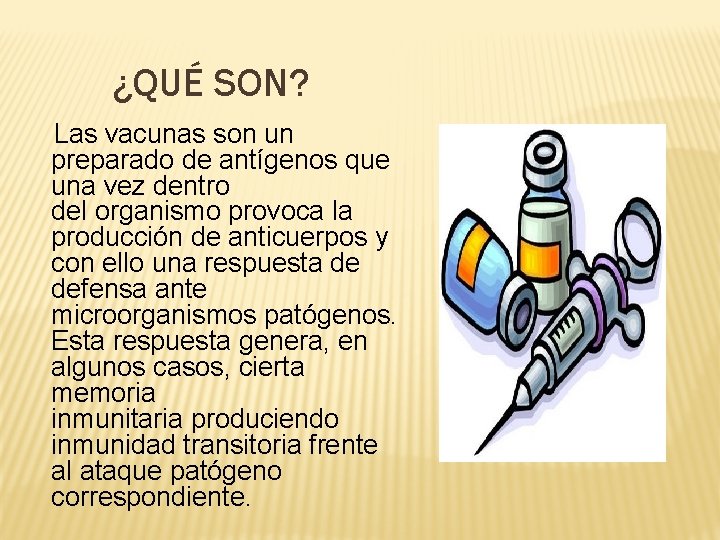 ¿QUÉ SON?

Las vacunas son un preparado de antígenos que una vez dentro del organismo provoca la producción de anticuerpos y con ello una respuesta de defensa ante microorganismos patógenos. Esta respuesta genera, en algunos casos, cierta memoria inmunitaria produciendo inmunidad transitoria frente al ataque patógeno correspondiente.